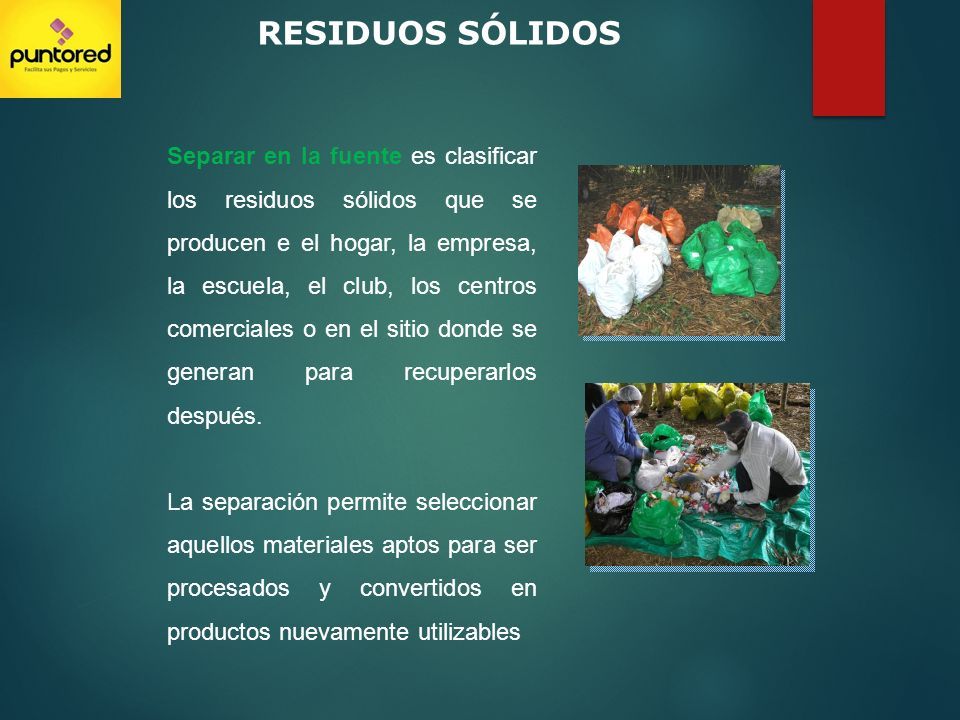 puntored
Facilita sus Pagos y Servicios

RESIDUOS SÓLIDOS

Separar en la fuente es clasificar los residuos sólidos que se producen e el hogar, la empresa, la escuela, el club, los centros comerciales o en el sitio donde se generan para recuperarlos después.

La separación permite seleccionar aquellos materiales aptos para ser procesados y convertidos en productos nuevamente utilizables